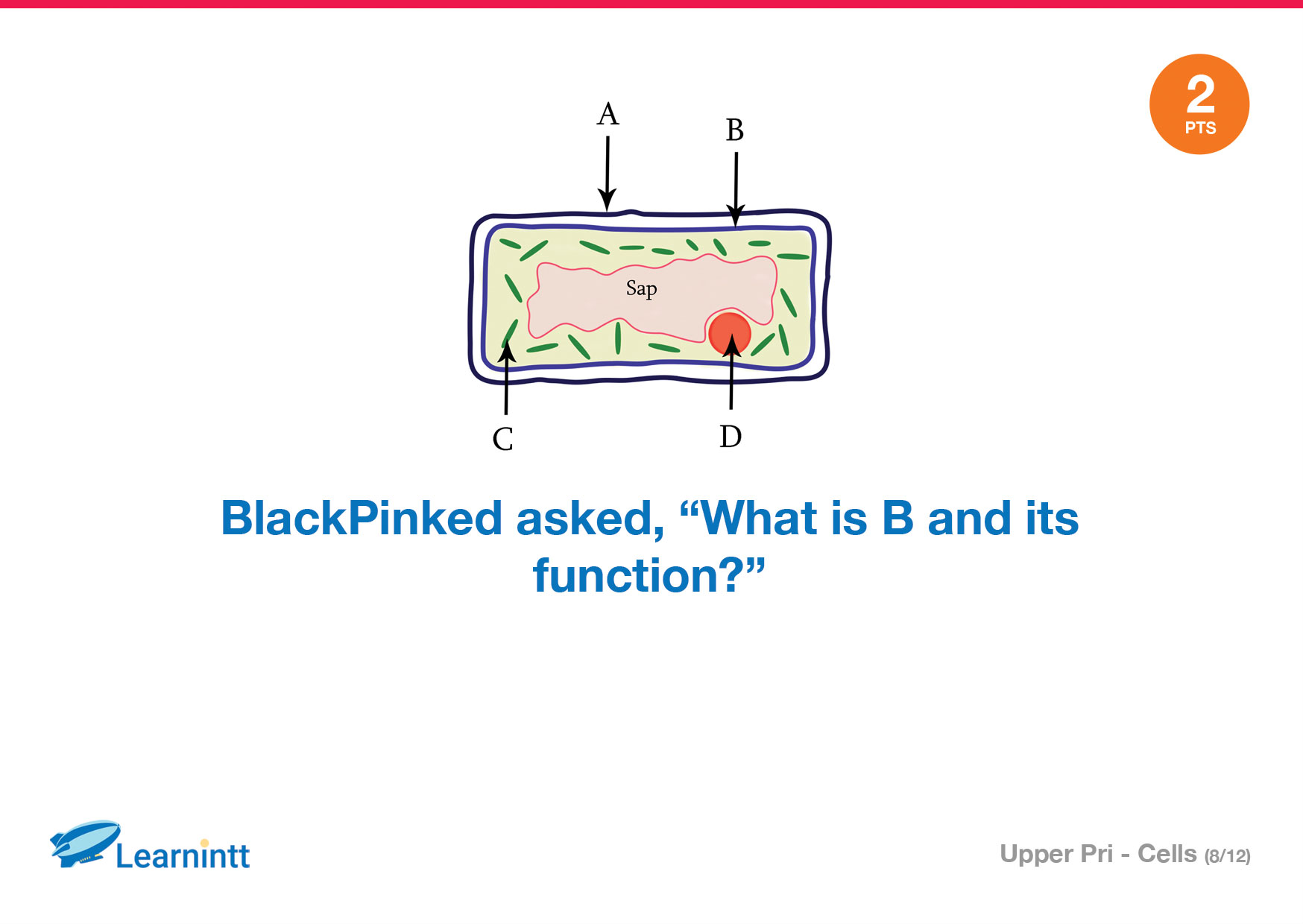 2
PTS

A
B
Sap
C
D

BlackPinked asked, “What is B and its function?”

Learnintt

Upper Pri - Cells (8/12)